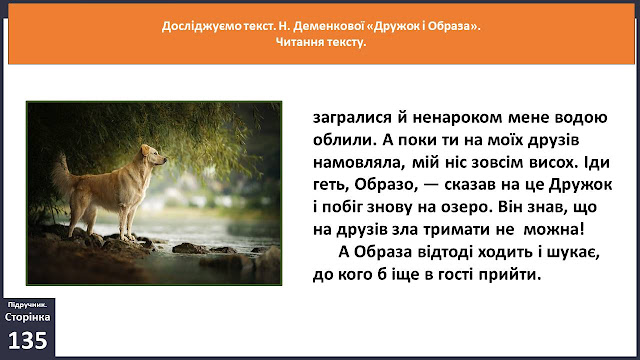 Досліджуємо текст. Н. Деменкової «Дружок і Образа».
Читання тексту.

загралися й ненароком мене водою облили. А поки ти на моїх друзів намовляла, мій ніс зовсім висох. Іди геть, Образо, — сказав на це Дружок і побіг знову на озеро. Він знав, що на друзів зла тримати не можна!

А Образа відтоді ходить і шукає, до кого б іще в гості прийти.

Підручник.
Сторінка
135